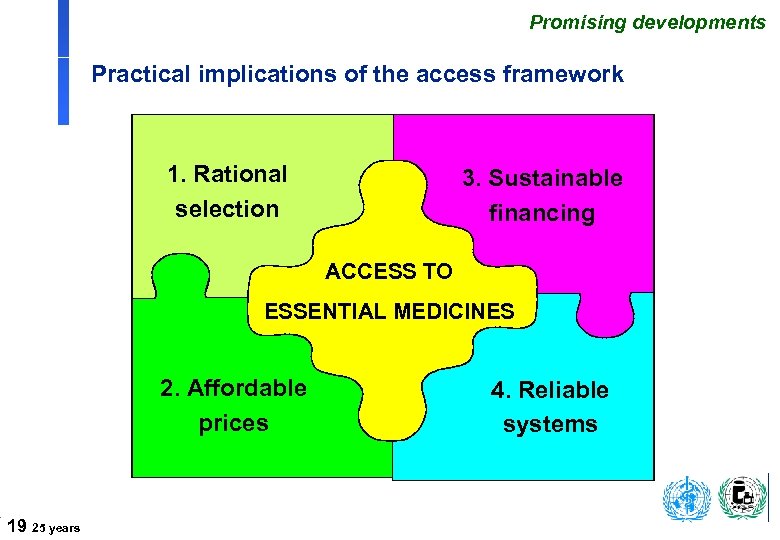 Promising developments

Practical implications of the access framework

1. Rational selection

3. Sustainable financing

ACCESS TO ESSENTIAL MEDICINES

2. Affordable prices

4. Reliable systems

19 25 years